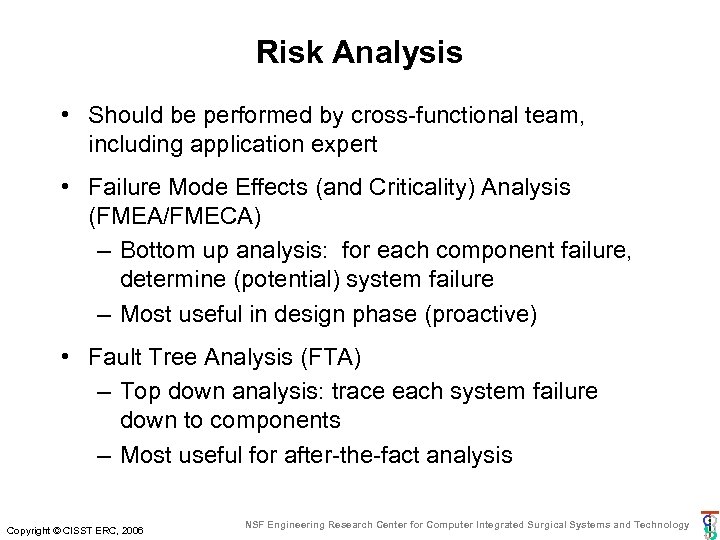 Risk Analysis

• Should be performed by cross-functional team, including application expert

• Failure Mode Effects (and Criticality) Analysis (FMEA/FMECA)
– Bottom up analysis: for each component failure, determine (potential) system failure
– Most useful in design phase (proactive)

• Fault Tree Analysis (FTA)
– Top down analysis: trace each system failure down to components
– Most useful for after-the-fact analysis

Copyright © CISST ERC, 2006

NSF Engineering Research Center for Computer Integrated Surgical Systems and Technology